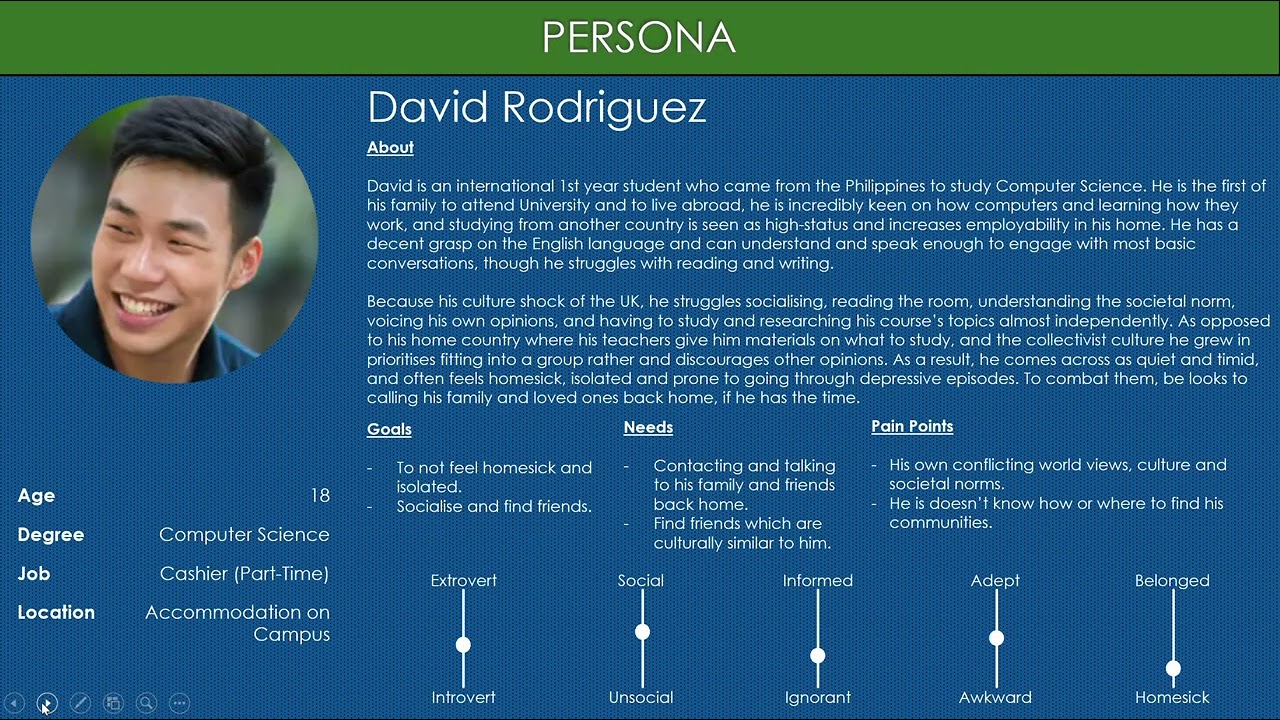 PERSONA

David Rodriguez

About

David is an international 1st year student who came from the Philippines to study Computer Science. He is the first of his family to attend University and to live abroad, he is incredibly keen on how computers and learning how they work, and studying from another country is seen as high-status and increases employability in his home. He has a decent grasp on the English language and can understand and speak enough to engage with most basic conversations, though he struggles with reading and writing.

Because his culture shock of the UK, he struggles socialising, reading the room, understanding the societal norm, voicing his own opinions, and having to study and researching his course's topics almost independently. As opposed to his home country where his teachers give him materials on what to study, and the collectivist culture he grew in prioritises fitting into a group rather and discourages other opinions. As a result, he comes across as quiet and timid, and often feels homesick, isolated and prone to going through depressive episodes. To combat them, be looks to calling his family and loved ones back home, if he has the time.

Goals

- To not feel homesick and isolated.
- Socialise and find friends.

Needs

- Contacting and talking to his family and friends back home.
- Find friends which are culturally similar to him.

Pain Points

- His own conflicting world views, culture and societal norms.
- He is doesn't know how or where to find his communities.

Age 18

Degree Computer Science

Job Cashier (Part-Time)

Location Accommodation on Campus

Extrovert
Introvert

Social
Unsocial

Informed
Ignorant

Adept
Awkward

Belonged
Homesick